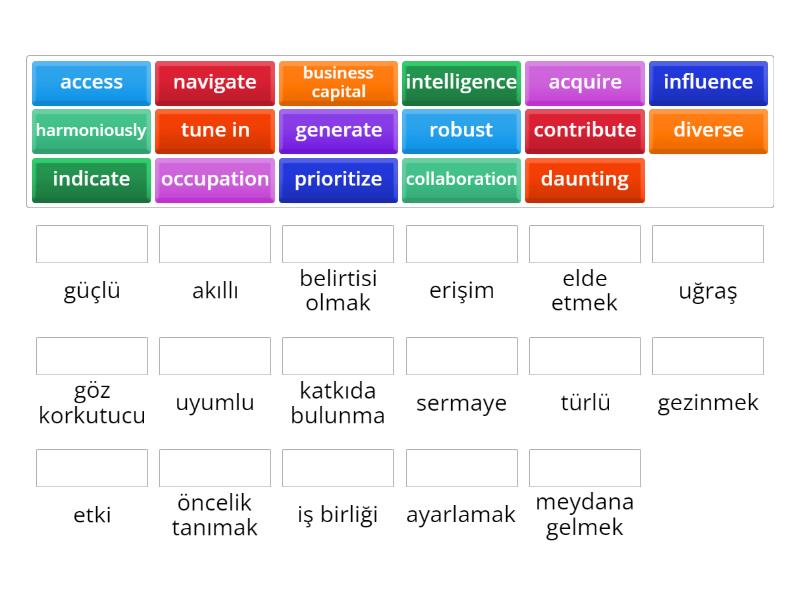 access
navigate
business capital
intelligence
acquire
influence
harmoniously
tune in
generate
robust
contribute
diverse
indicate
occupation
prioritize
collaboration
daunting

güçlü
akıllı
belirtisi olmak
erişim
elde etmek
uğraş

göz korkutucu
uyumlu
katkıda bulunma
sermaye
türlü
gezinmek

etki
öncelik tanımak
iş birliği
ayarlamak
meydana gelmek